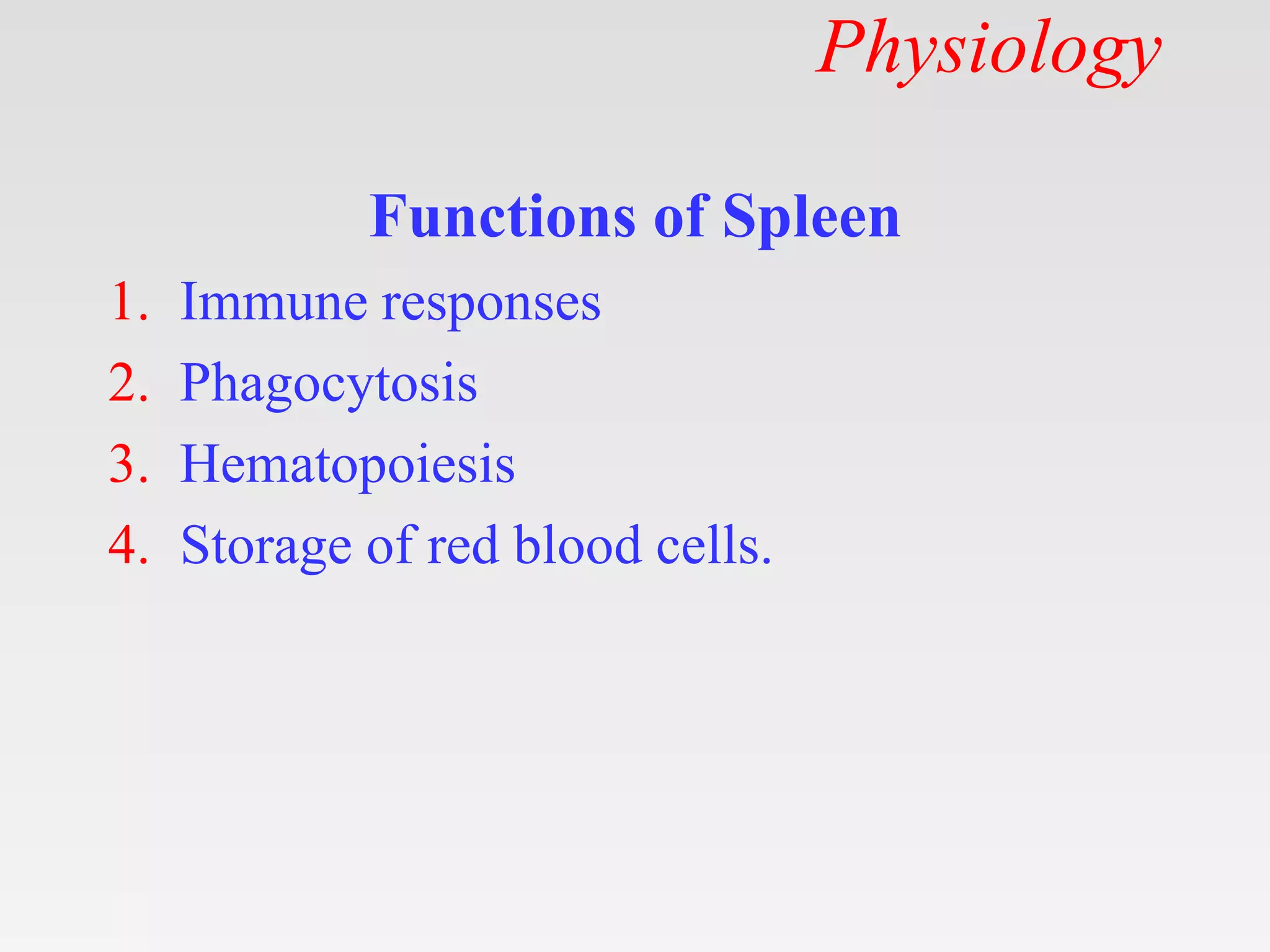 Physiology

Functions of Spleen

1. Immune responses
2. Phagocytosis
3. Hematopoiesis
4. Storage of red blood cells.